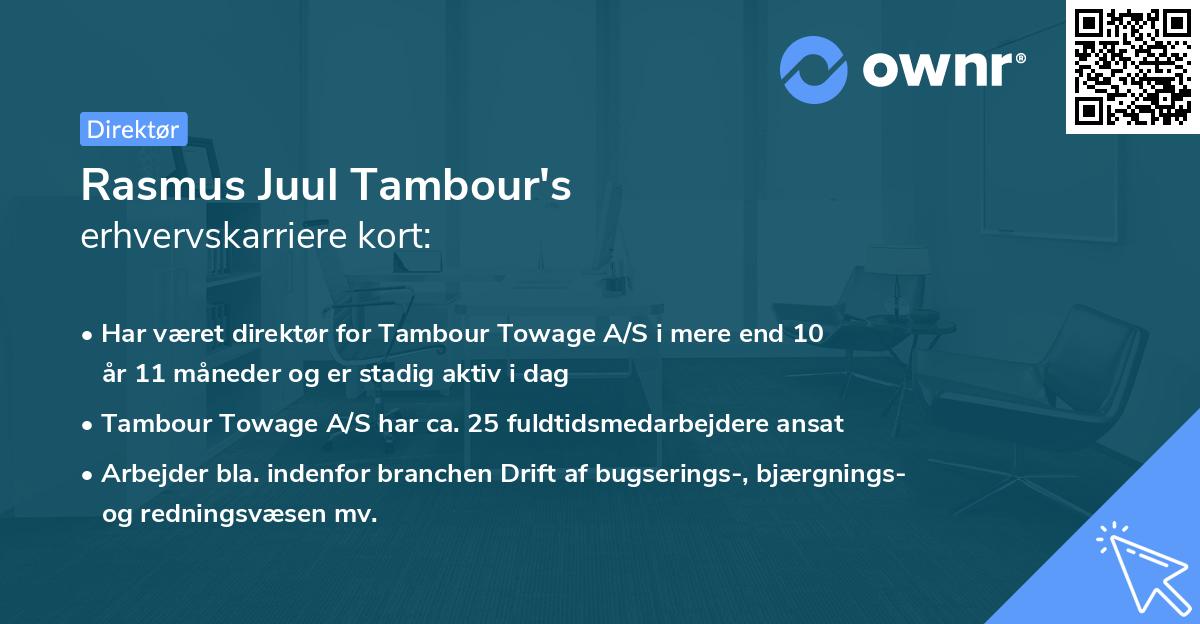 ownr®

Direktør

Rasmus Juul Tambour's
erhvervskarriere kort:

• Har været direktør for Tambour Towage A/S i mere end 10 år 11 måneder og er stadig aktiv i dag

• Tambour Towage A/S har ca. 25 fuldtidsmedarbejdere ansat

• Arbejder bla. indenfor branchen Drift af bugserings-, bjærgnings- og redningsvæsen mv.